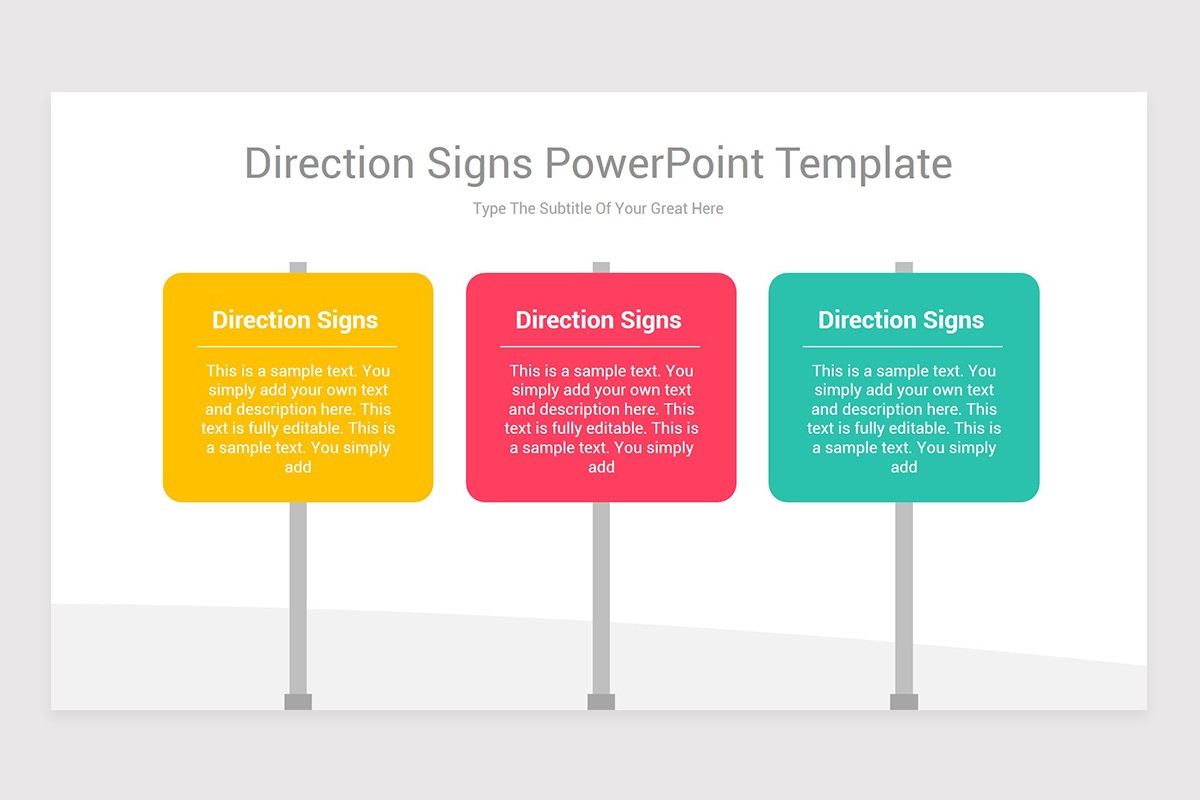 Direction Signs PowerPoint Template

Type The Subtitle Of Your Great Here

Direction Signs

This is a sample text. You simply add your own text and description here. This text is fully editable. This is a sample text. You simply add

Direction Signs

This is a sample text. You simply add your own text and description here. This text is fully editable. This is a sample text. You simply add

Direction Signs

This is a sample text. You simply add your own text and description here. This text is fully editable. This is a sample text. You simply add